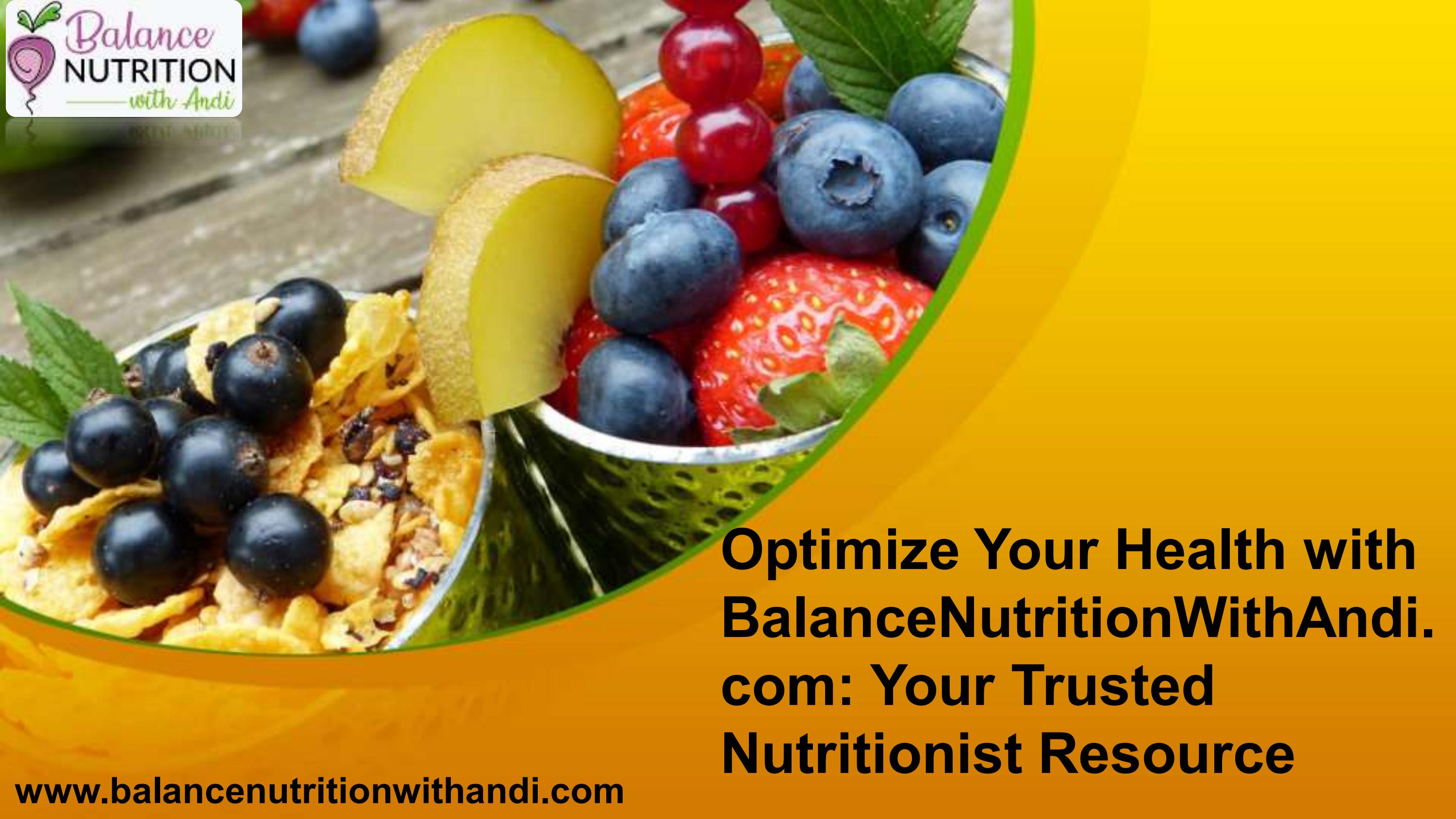 Balance
NUTRITION
with Andi

Optimize Your Health with BalanceNutritionWithAndi.com: Your Trusted Nutritionist Resource

www.balancenutritionwithandi.com